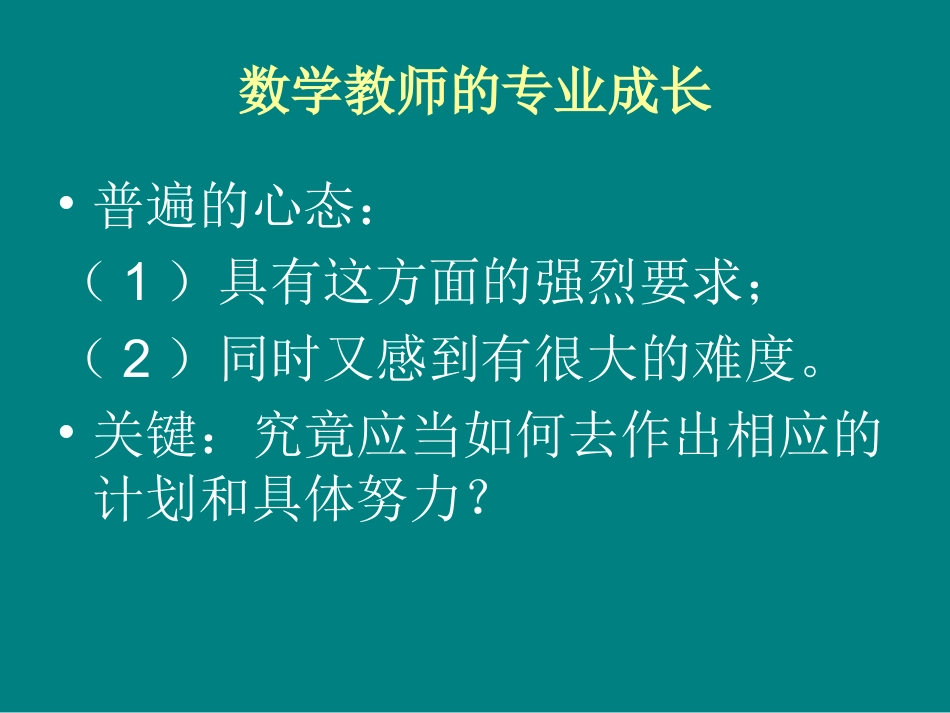 数学教师的专业成长

• 普遍的心态：
（1）具有这方面的强烈要求；
（2）同时又感到有很大的难度。
• 关键：究竟应当如何去作出相应的计划和具体努力？